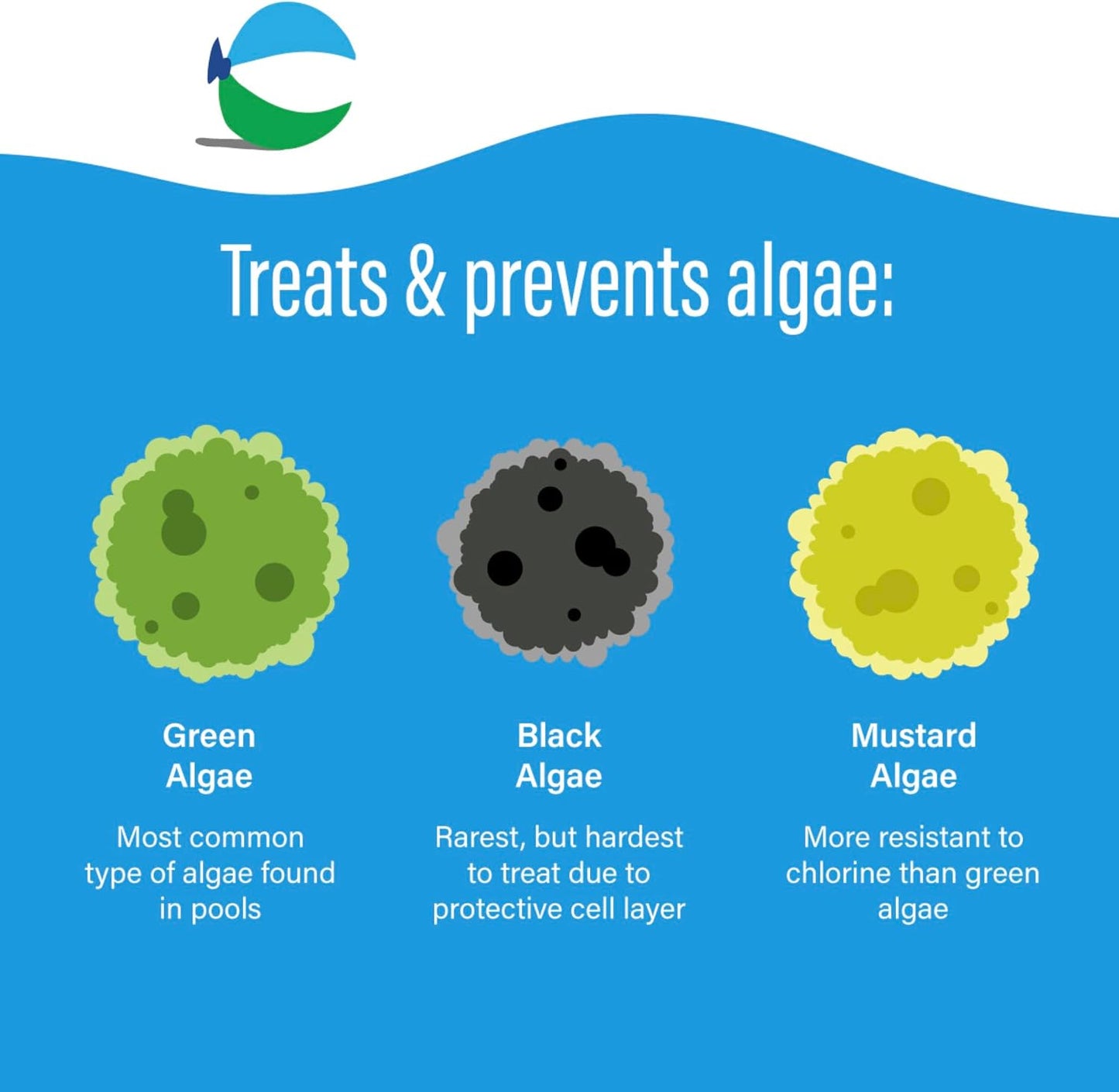 Treats & prevents algae:

Green Algae

Most common type of algae found in pools

Black Algae

Rarest, but hardest to treat due to protective cell layer

Mustard Algae

More resistant to chlorine than green algae